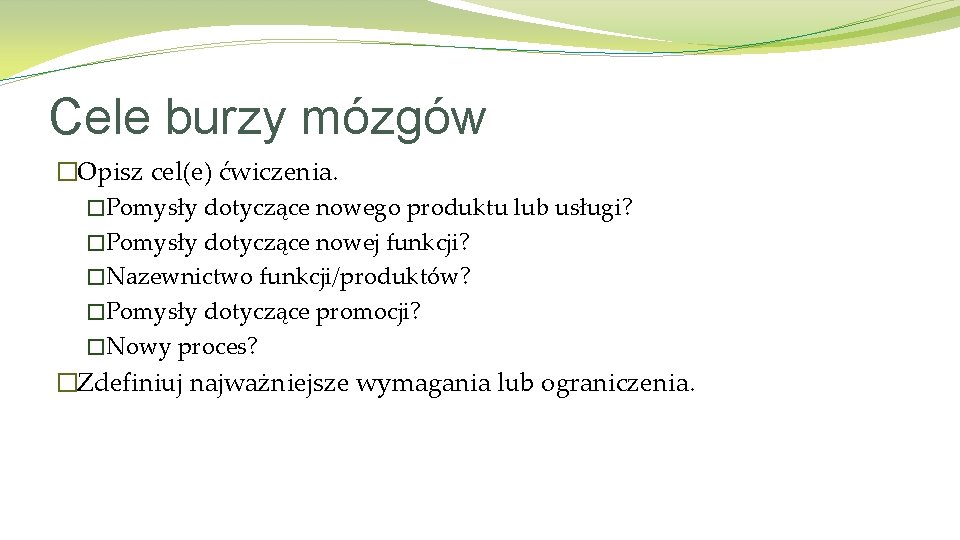 Cele burzy mózgów

�Opisz cel(e) ćwiczenia.

�Pomysły dotyczące nowego produktu lub usługi?
�Pomysły dotyczące nowej funkcji?
�Nazewnictwo funkcji/produktów?
�Pomysły dotyczące promocji?
�Nowy proces?

�Zdefiniuj najważniejsze wymagania lub ograniczenia.